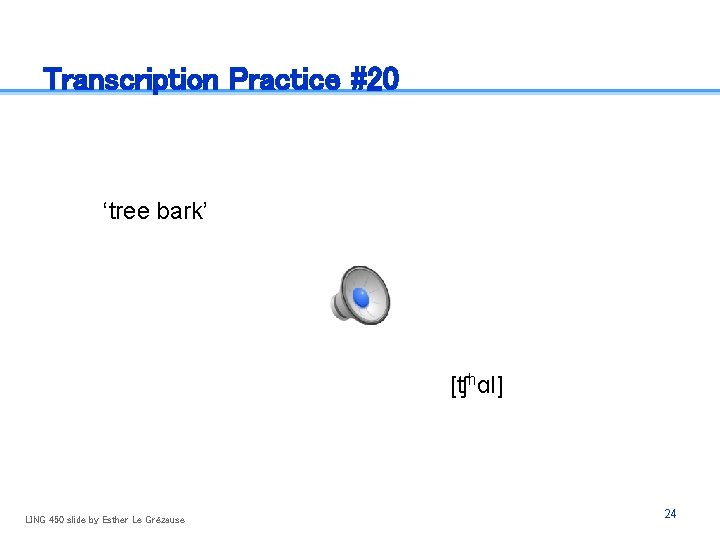 Transcription Practice #20

‘tree bark’

[tʃʰɑl]

LING 450 slide by Esther Le Grézause

24